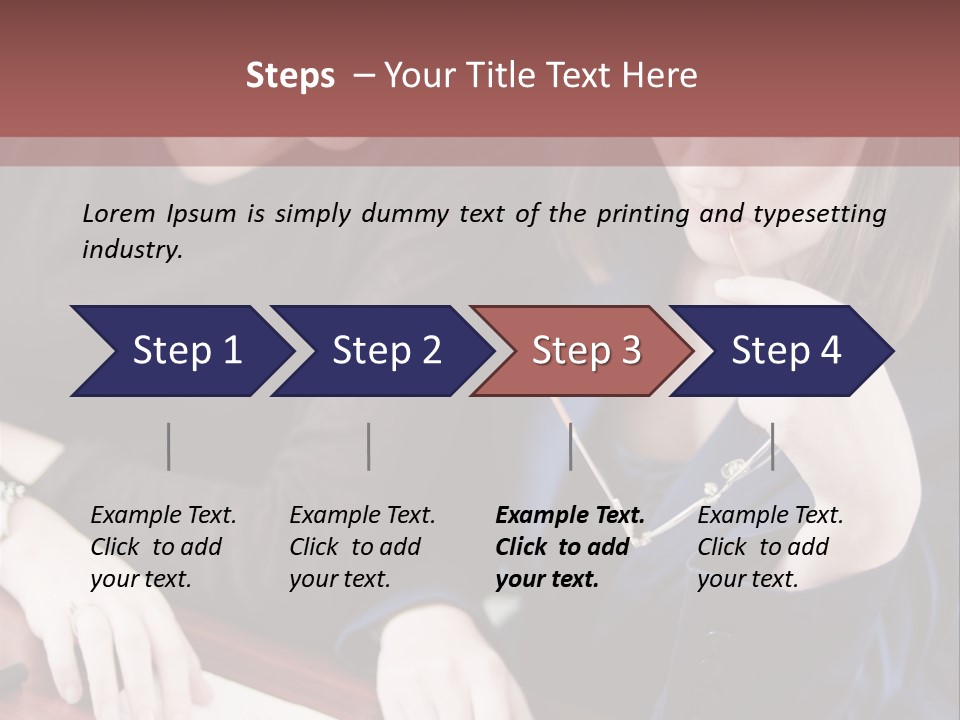 Steps – Your Title Text Here

Lorem Ipsum is simply dummy text of the printing and typesetting industry.

Step 1

Step 2

Step 3

Step 4

Example Text. Click to add your text.

Example Text. Click to add your text.

Example Text. Click to add your text.

Example Text. Click to add your text.